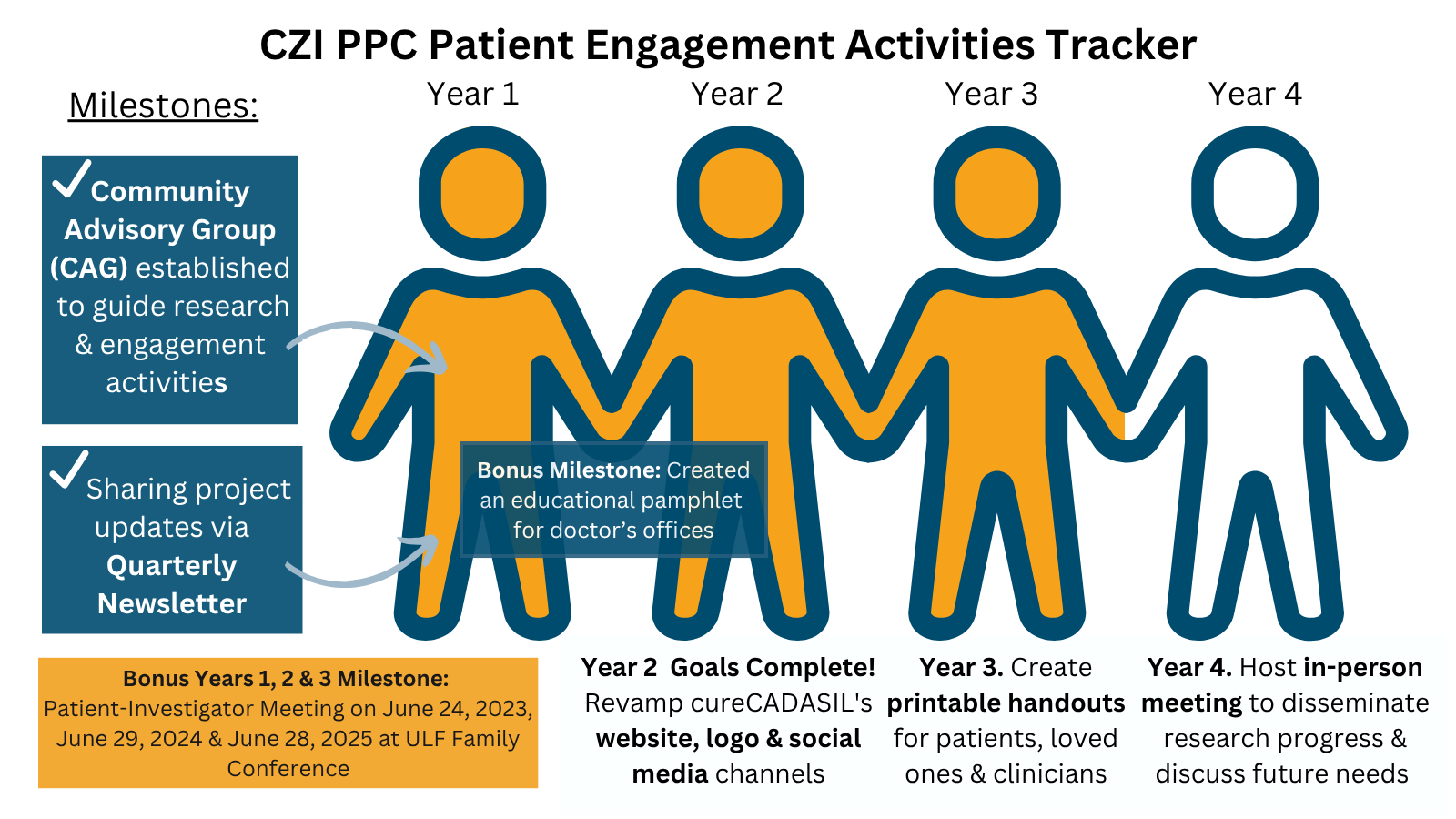 CZI PPC Patient Engagement Activities Tracker

Milestones:

Year 1

Year 2

Year 3

Year 4

Community Advisory Group (CAG) established to guide research & engagement activities

Sharing project updates via Quarterly Newsletter

Bonus Milestone: Created an educational pamphlet for doctor's offices

Bonus Years 1, 2 & 3 Milestone: Patient-Investigator Meeting on June 24, 2023, June 29, 2024 & June 28, 2025 at ULF Family Conference

Year 2 Goals Complete! Revamp cureCADASIL's website, logo & social media channels

Year 3. Create printable handouts for patients, loved ones & clinicians

Year 4. Host in-person meeting to disseminate research progress & discuss future needs